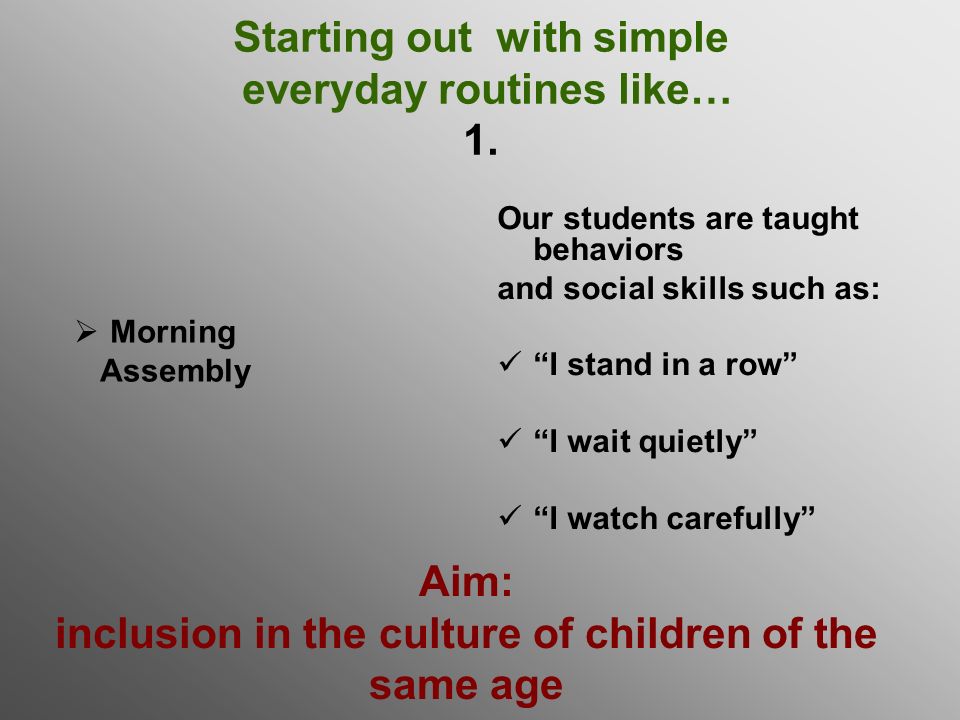 Starting out with simple everyday routines like…
1.

➢ Morning Assembly

Our students are taught behaviors
and social skills such as:

✓ “I stand in a row”

✓ “I wait quietly”

✓ “I watch carefully”

Aim:
inclusion in the culture of children of the same age